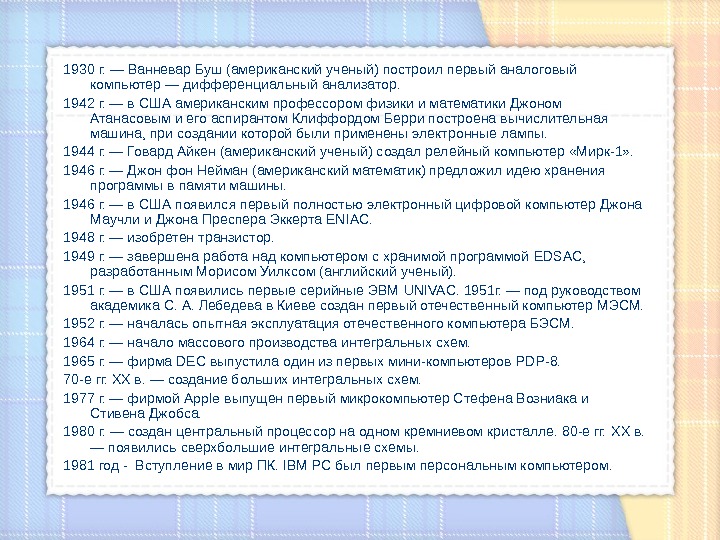 1930 г. — Ванневар Буш (американский ученый) построил первый аналоговый компьютер — дифференциальный анализатор.

1942 г. — в США американским профессором физики и математики Джоном Атанасовым и его аспирантом Клиффордом Берри построена вычислительная машина, при создании которой были применены электронные лампы.

1944 г. — Говард Айкен (американский ученый) создал релейный компьютер «Мирк-1».

1946 г. — Джон фон Нейман (американский математик) предложил идею хранения программы в памяти машины.

1946 г. — в США появился первый полностью электронный цифровой компьютер Джона Маучли и Джона Преспера Эккерта ENIAC.

1948 г. — изобретен транзистор.

1949 г. — завершена работа над компьютером с хранимой программой EDSAC, разработанным Морисом Уилксом (английский ученый).

1951 г. — в США появились первые серийные ЭВМ UNIVAC. 1951г. — под руководством академика С. А. Лебедева в Киеве создан первый отечественный компьютер МЭСМ.

1952 г. — началась опытная эксплуатация отечественного компьютера БЭСМ.

1964 г. — начало массового производства интегральных схем.

1965 г. — фирма DEC выпустила один из первых мини-компьютеров PDP-8.

70-е гг. XX в. — создание больших интегральных схем.

1977 г. — фирмой Apple выпущен первый микрокомпьютер Стефена Возниака и Стивена Джобса.

1980 г. — создан центральный процессор на одном кремниевом кристалле. 80-е гг. XX в. — появились сверхбольшие интегральные схемы.

1981 год - Вступление в мир ПК. IBM PC был первым персональным компьютером.